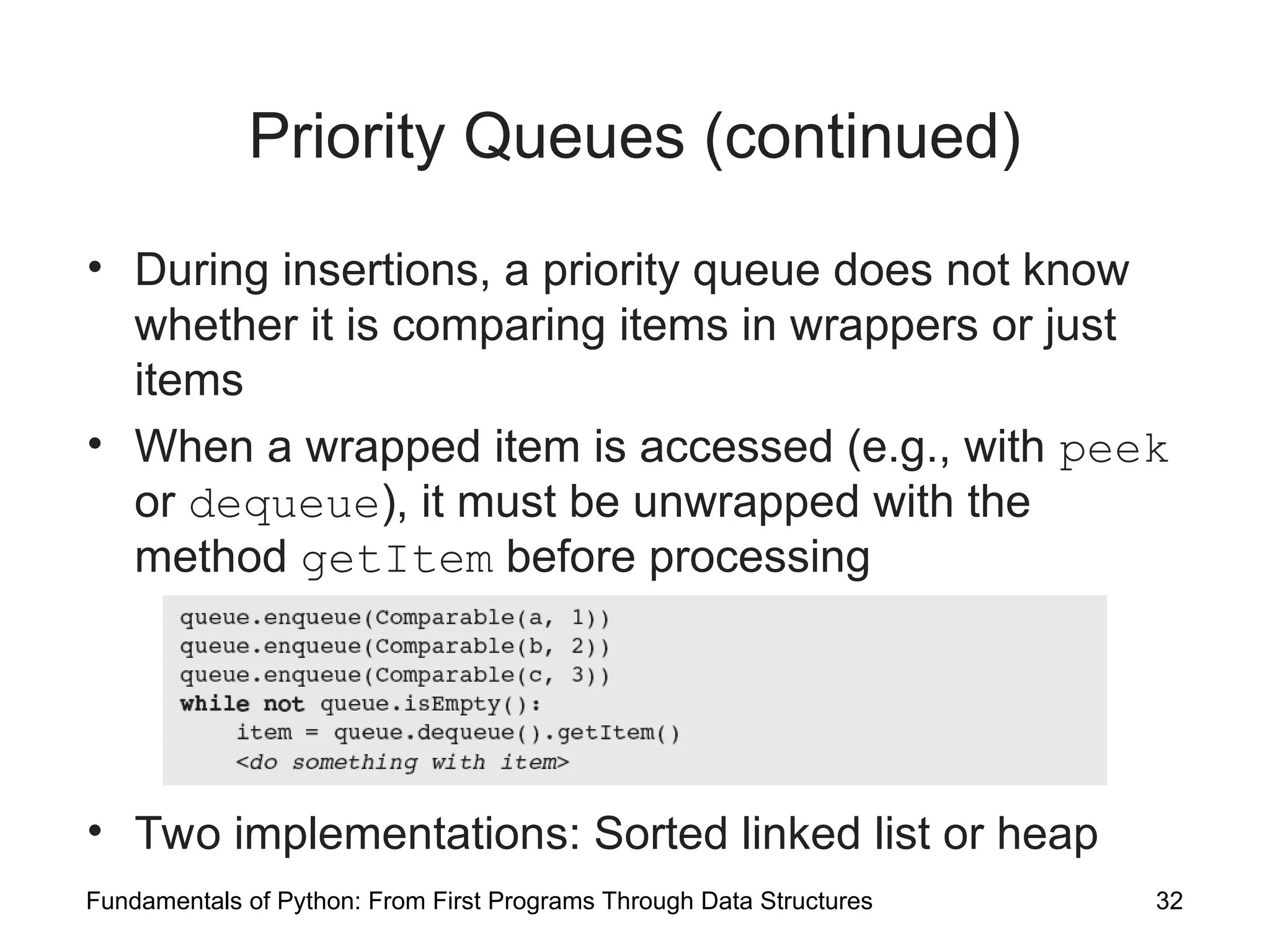 Priority Queues (continued)

• During insertions, a priority queue does not know whether it is comparing items in wrappers or just items

• When a wrapped item is accessed (e.g., with peek or dequeue), it must be unwrapped with the method getItem before processing

queue.enqueue(Comparable(a, 1))
queue.enqueue(Comparable(b, 2))
queue.enqueue(Comparable(c, 3))
while not queue.isEmpty():
    item = queue.dequeue().getItem()
    <do something with item>

• Two implementations: Sorted linked list or heap

Fundamentals of Python: From First Programs Through Data Structures 32